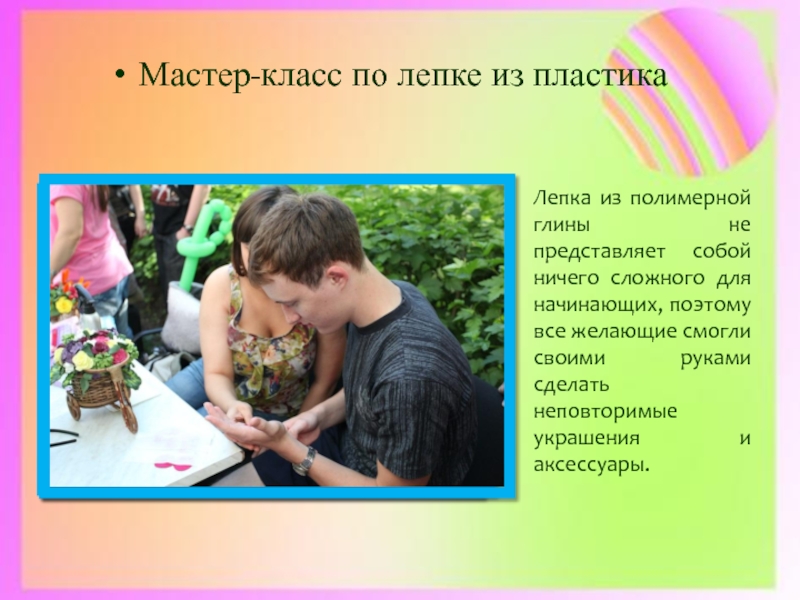 • Мастер-класс по лепке из пластика

Лепка из полимерной глины не представляет собой ничего сложного для начинающих, поэтому все желающие смогли своими руками сделать неповторимые украшения и аксессуары.